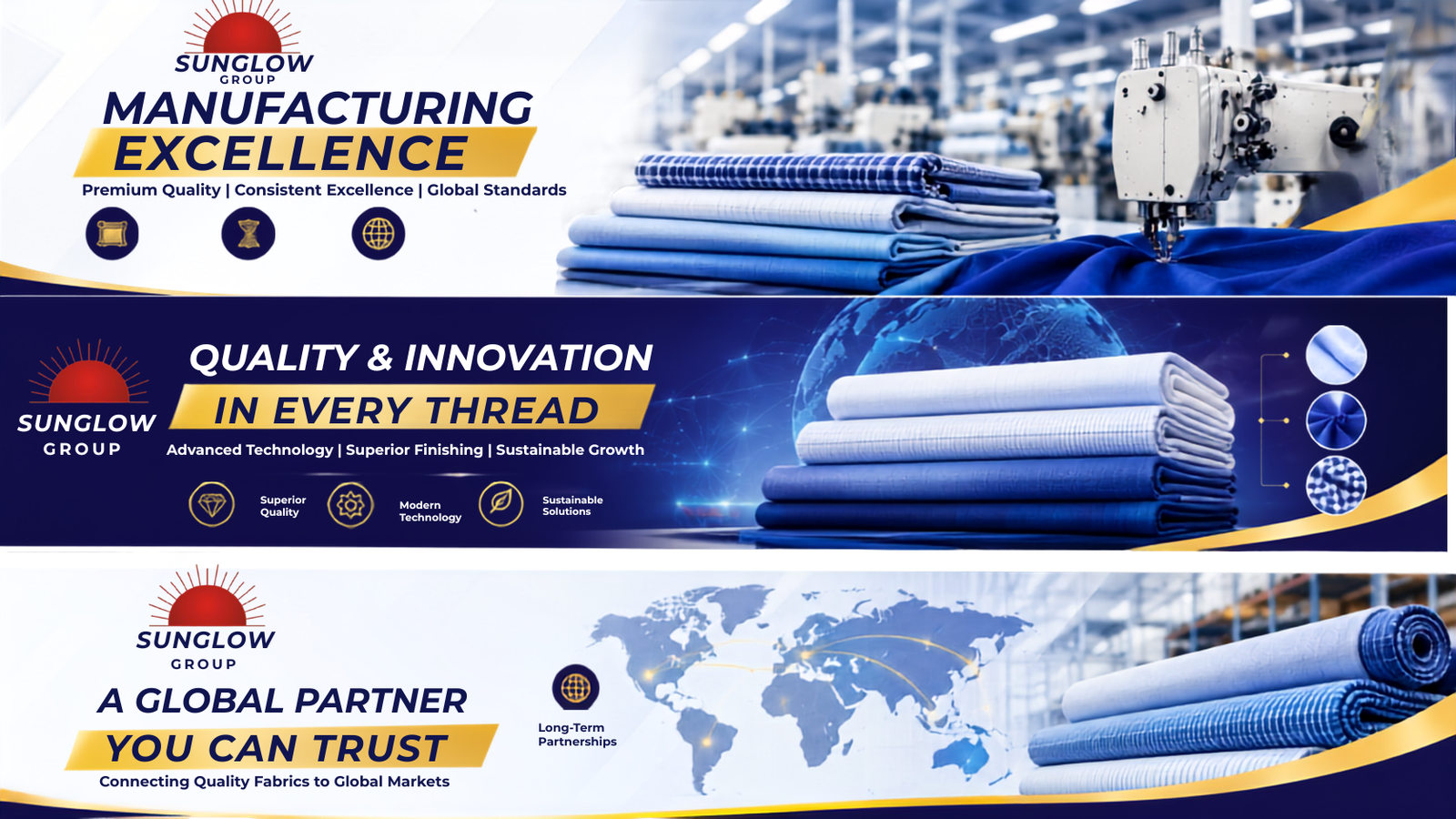 SUNGLOW
GROUP

MANUFACTURING
EXCELLENCE

Premium Quality | Consistent Excellence | Global Standards

SUNGLOW
GROUP

QUALITY & INNOVATION
IN EVERY THREAD

Advanced Technology | Superior Finishing | Sustainable Growth

Superior Quality

Modern Technology

Sustainable Solutions

SUNGLOW
GROUP

A GLOBAL PARTNER
YOU CAN TRUST

Connecting Quality Fabrics to Global Markets

Long-Term Partnerships